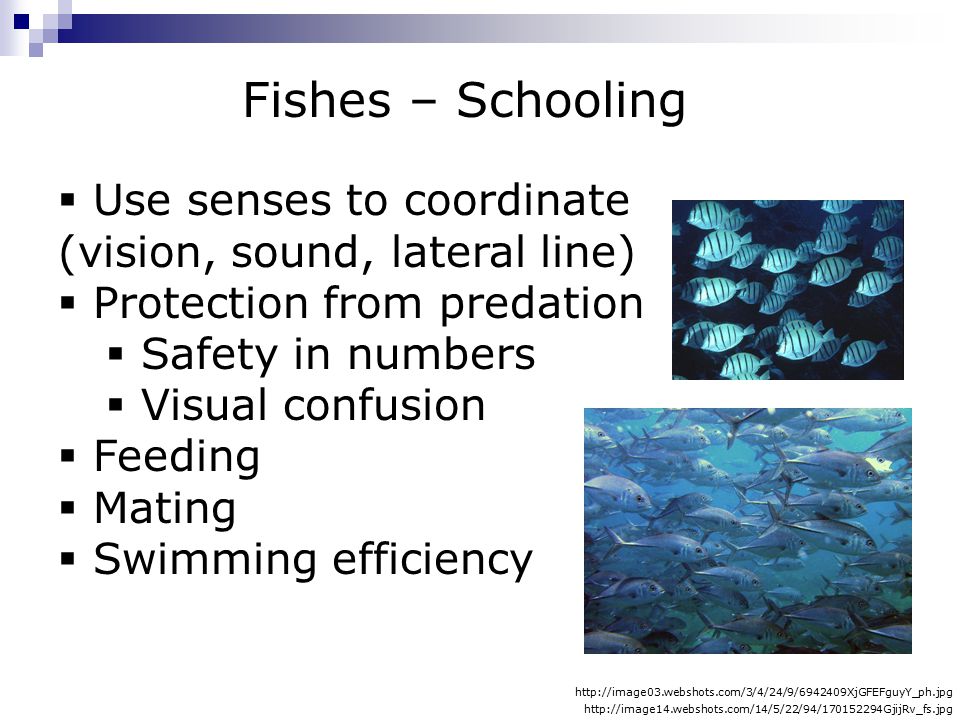 Fishes – Schooling

▪ Use senses to coordinate (vision, sound, lateral line)
▪ Protection from predation
  ▪ Safety in numbers
  ▪ Visual confusion
▪ Feeding
▪ Mating
▪ Swimming efficiency

http://image03.webshots.com/3/4/24/9/6942409XjGFEFguyY_ph.jpg
http://image14.webshots.com/14/5/22/94/170152294GjijRv_fs.jpg